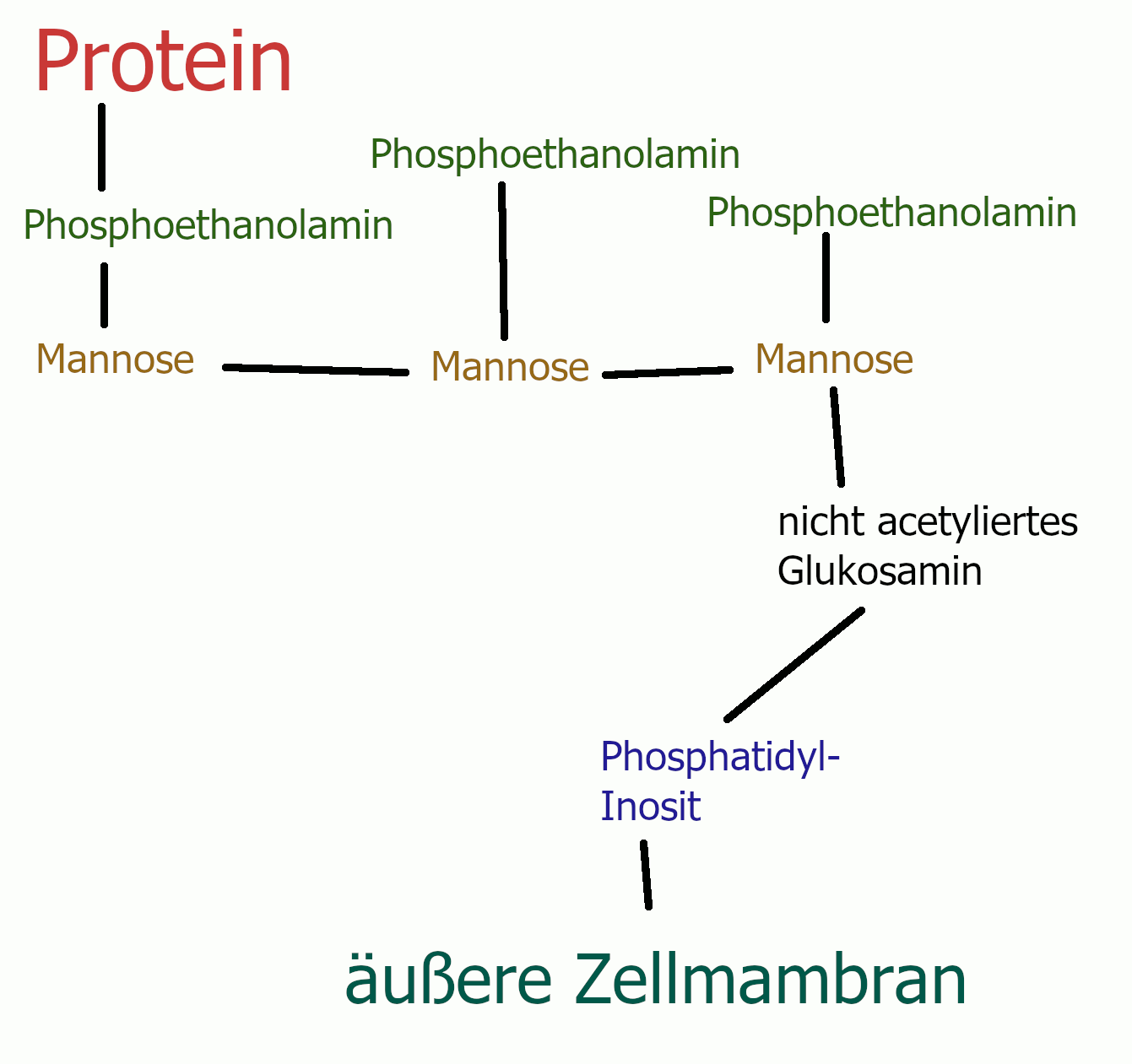 Protein

Phosphoethanolamin

Phosphoethanolamin

Phosphoethanolamin

Mannose

Mannose

Mannose

nicht acetyliertes Glukosamin

Phosphatidyl-Inosit

äußere Zellmambran